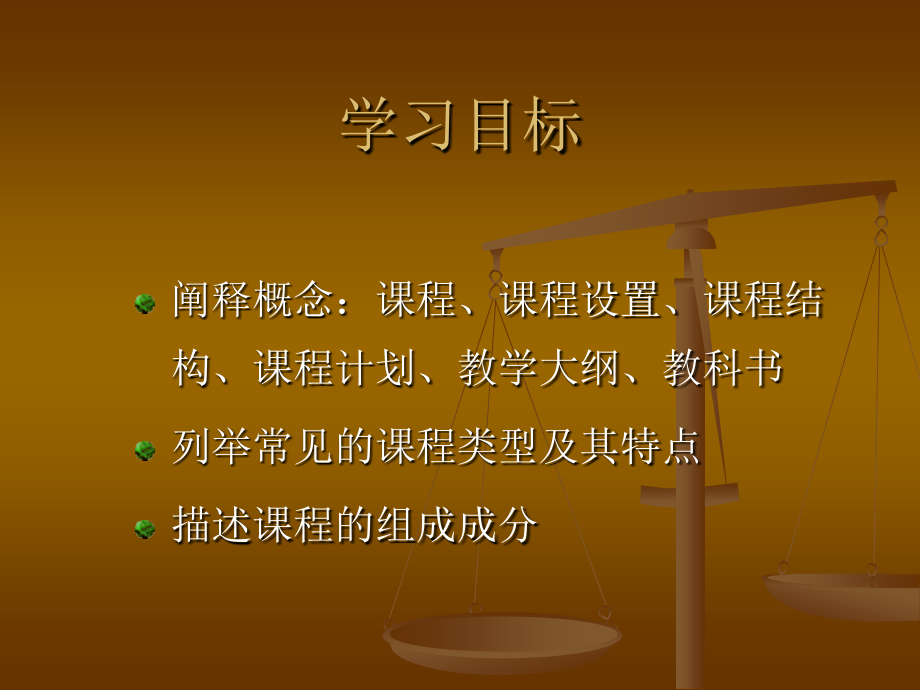 学习目标

阐释概念：课程、课程设置、课程结构、课程计划、教学大纲、教科书

列举常见的课程类型及其特点

描述课程的组成成分